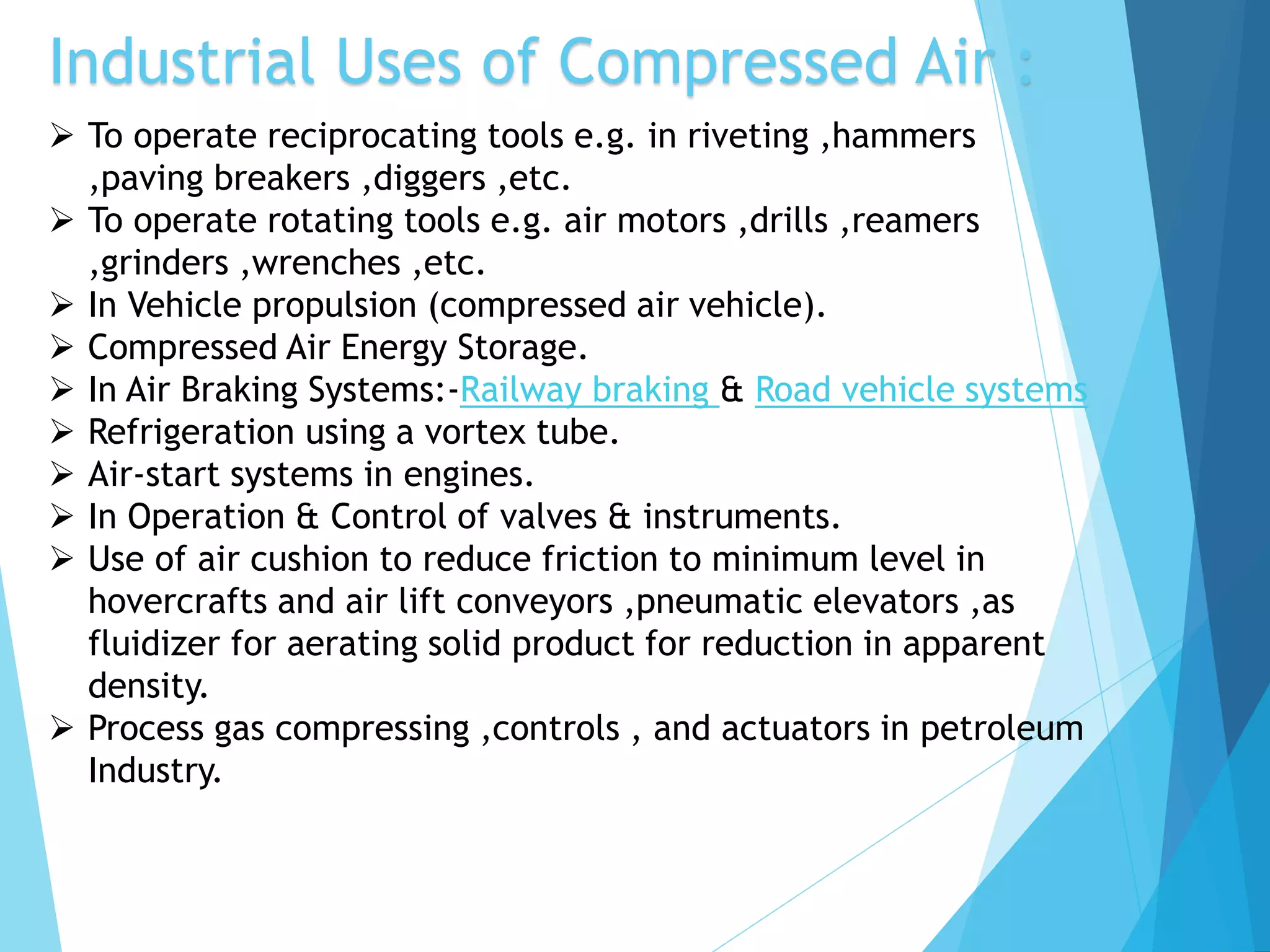 Industrial Uses of Compressed Air :

➢ To operate reciprocating tools e.g. in riveting ,hammers ,paving breakers ,diggers ,etc.
➢ To operate rotating tools e.g. air motors ,drills ,reamers ,grinders ,wrenches ,etc.
➢ In Vehicle propulsion (compressed air vehicle).
➢ Compressed Air Energy Storage.
➢ In Air Braking Systems:-Railway braking & Road vehicle systems
➢ Refrigeration using a vortex tube.
➢ Air-start systems in engines.
➢ In Operation & Control of valves & instruments.
➢ Use of air cushion to reduce friction to minimum level in hovercrafts and air lift conveyors ,pneumatic elevators ,as fluidizer for aerating solid product for reduction in apparent density.
➢ Process gas compressing ,controls , and actuators in petroleum Industry.